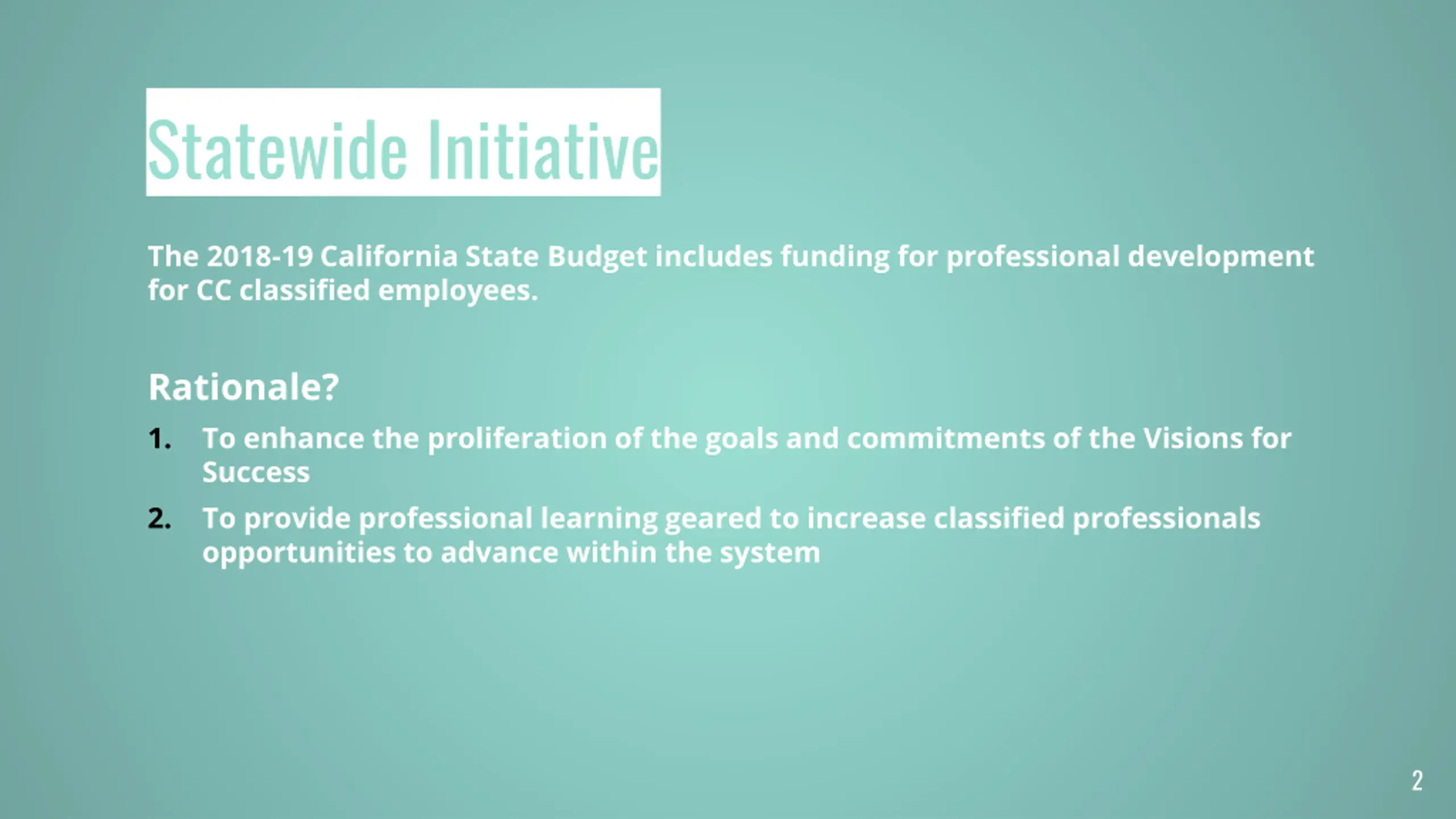 Statewide Initiative

The 2018-19 California State Budget includes funding for professional development for CC classified employees.

Rationale?

1. To enhance the proliferation of the goals and commitments of the Visions for Success
2. To provide professional learning geared to increase classified professionals opportunities to advance within the system

2